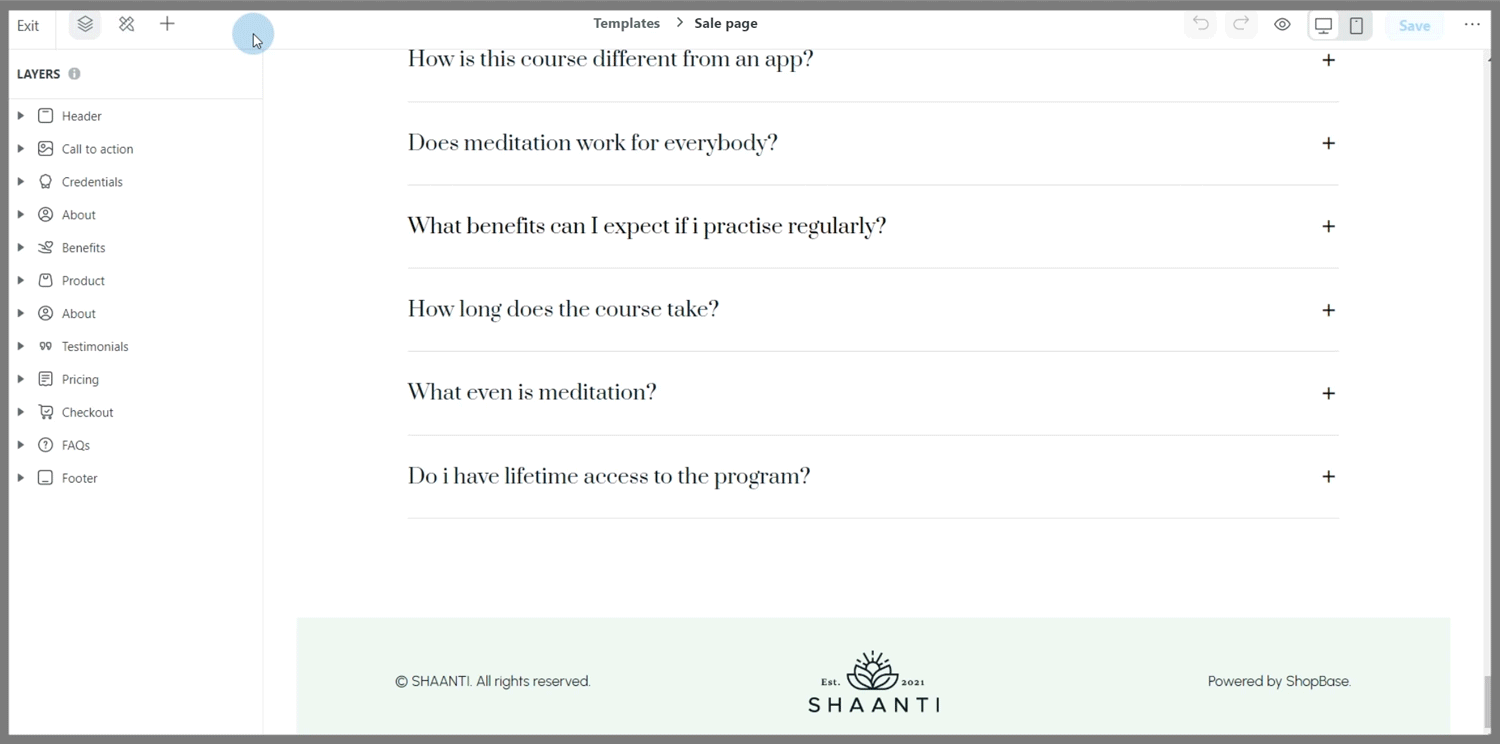 Exit

Templates > Sale page

Save

LAYERS

Header
Call to action
Credentials
About
Benefits
Product
About
Testimonials
Pricing
Checkout
FAQs
Footer

How is this course different from an app? +

Does meditation work for everybody? +

What benefits can I expect if i practise regularly? +

How long does the course take? +

What even is meditation? +

Do i have lifetime access to the program? +

© SHAANTI. All rights reserved.

Est. 2021
SHAANTI

Powered by ShopBase.